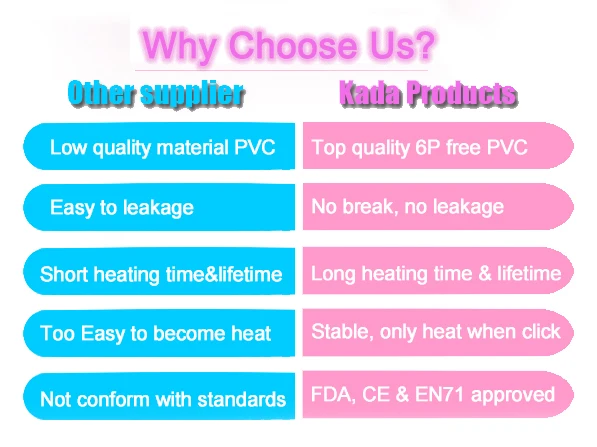 Why Choose Us?

| Other supplier | Kada Products |
|---|---|
| Low quality material PVC | Top quality 6P free PVC |
| Easy to leakage | No break, no leakage |
| Short heating time&lifetime | Long heating time & lifetime |
| Too Easy to become heat | Stable, only heat when click |
| Not conform with standards | FDA, CE & EN71 approved |